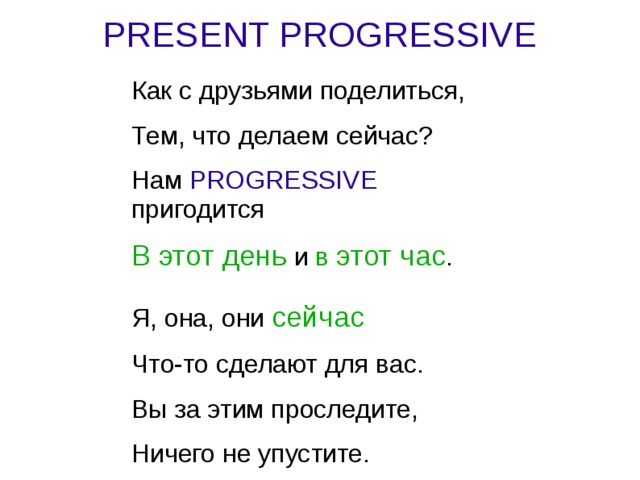 PRESENT PROGRESSIVE

Как с друзьями поделиться,

Тем, что делаем сейчас?

Нам PROGRESSIVE пригодится

В этот день и в этот час.

Я, она, они сейчас

Что-то сделают для вас.

Вы за этим проследите,

Ничего не упустите.